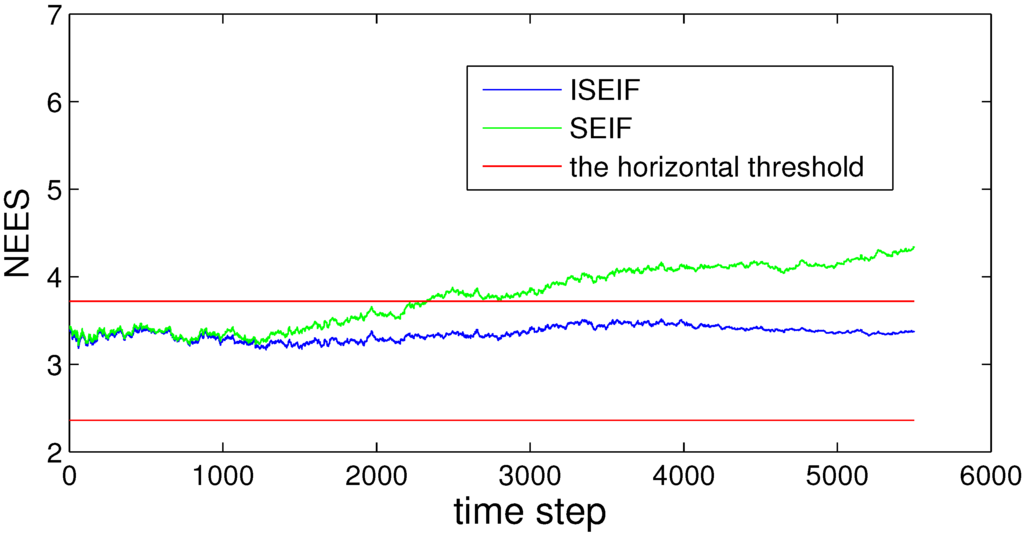 7
6
5
4
3
2
NEES
ISEIF
SEIF
the horizontal threshold
0 1000 2000 3000 4000 5000 6000
time step